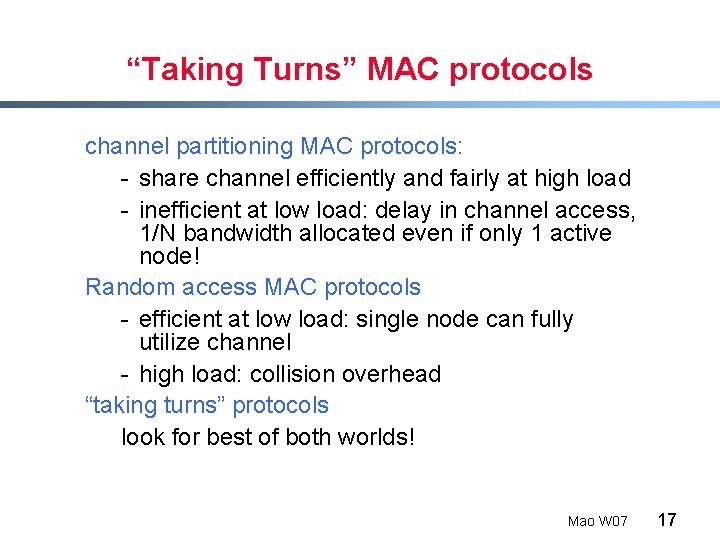 “Taking Turns” MAC protocols

channel partitioning MAC protocols:

- share channel efficiently and fairly at high load
- inefficient at low load: delay in channel access, 1/N bandwidth allocated even if only 1 active node!

Random access MAC protocols

- efficient at low load: single node can fully utilize channel
- high load: collision overhead

“taking turns” protocols

look for best of both worlds!

Mao W07 17